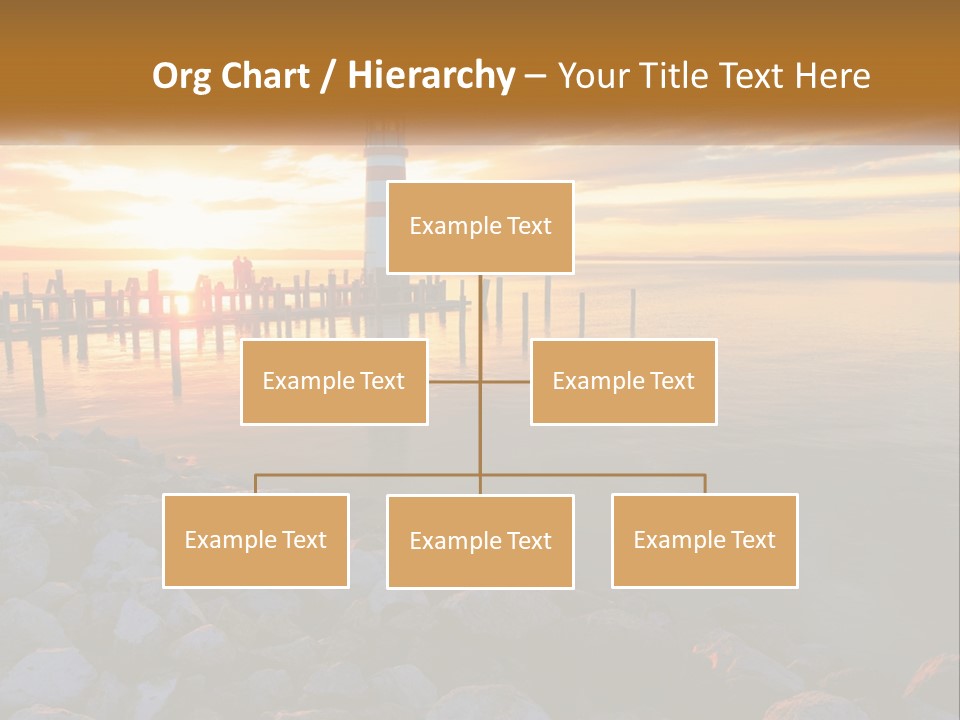 Org Chart / Hierarchy – Your Title Text Here

Example Text

Example Text

Example Text

Example Text

Example Text

Example Text